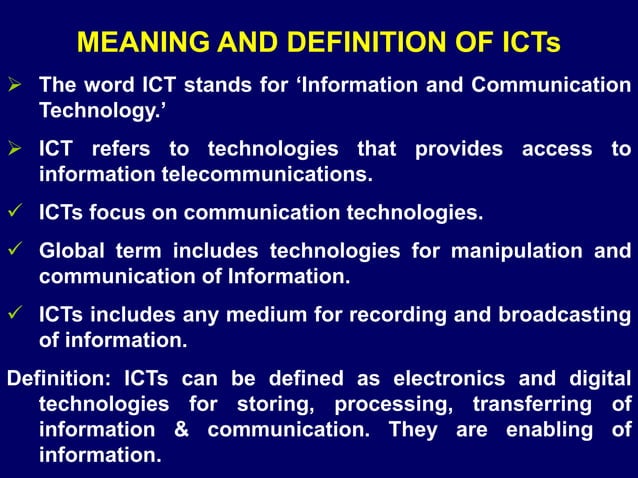 MEANING AND DEFINITION OF ICTs

➢ The word ICT stands for ‘Information and Communication Technology.’

➢ ICT refers to technologies that provides access to information telecommunications.

✓ ICTs focus on communication technologies.

✓ Global term includes technologies for manipulation and communication of Information.

✓ ICTs includes any medium for recording and broadcasting of information.

Definition: ICTs can be defined as electronics and digital technologies for storing, processing, transferring of information & communication. They are enabling of information.